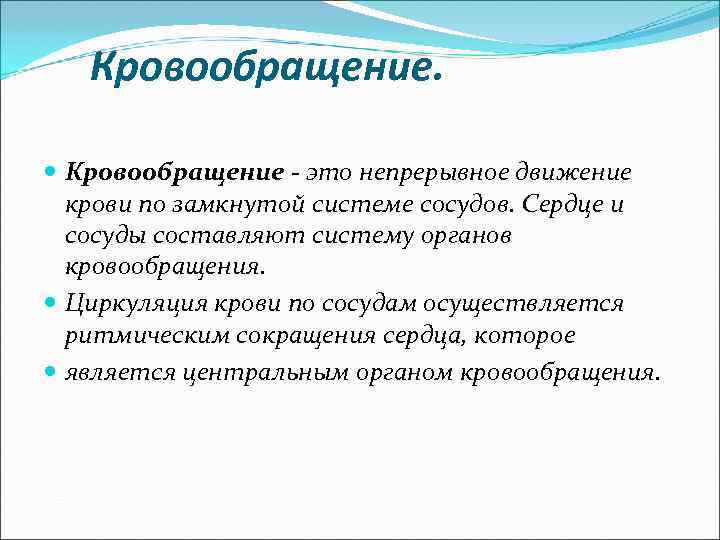 Кровообращение.

Кровообращение - это непрерывное движение крови по замкнутой системе сосудов. Сердце и сосуды составляют систему органов кровообращения.

Циркуляция крови по сосудам осуществляется ритмическим сокращения сердца, которое

является центральным органом кровообращения.